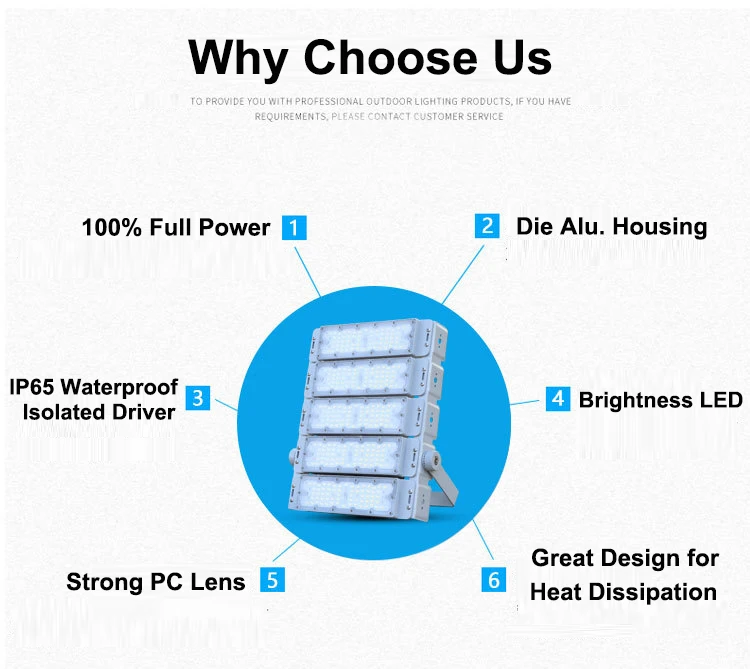 Why Choose Us

TO PROVIDE YOU WITH PROFESSIONAL OUTDOOR LIGHTING PRODUCTS, IF YOU HAVE REQUIREMENTS, PLEASE CONTACT CUSTOMER SERVICE

100% Full Power 1

2 Die Alu. Housing

IP65 Waterproof Isolated Driver 3

4 Brightness LED

Strong PC Lens 5

6 Great Design for Heat Dissipation